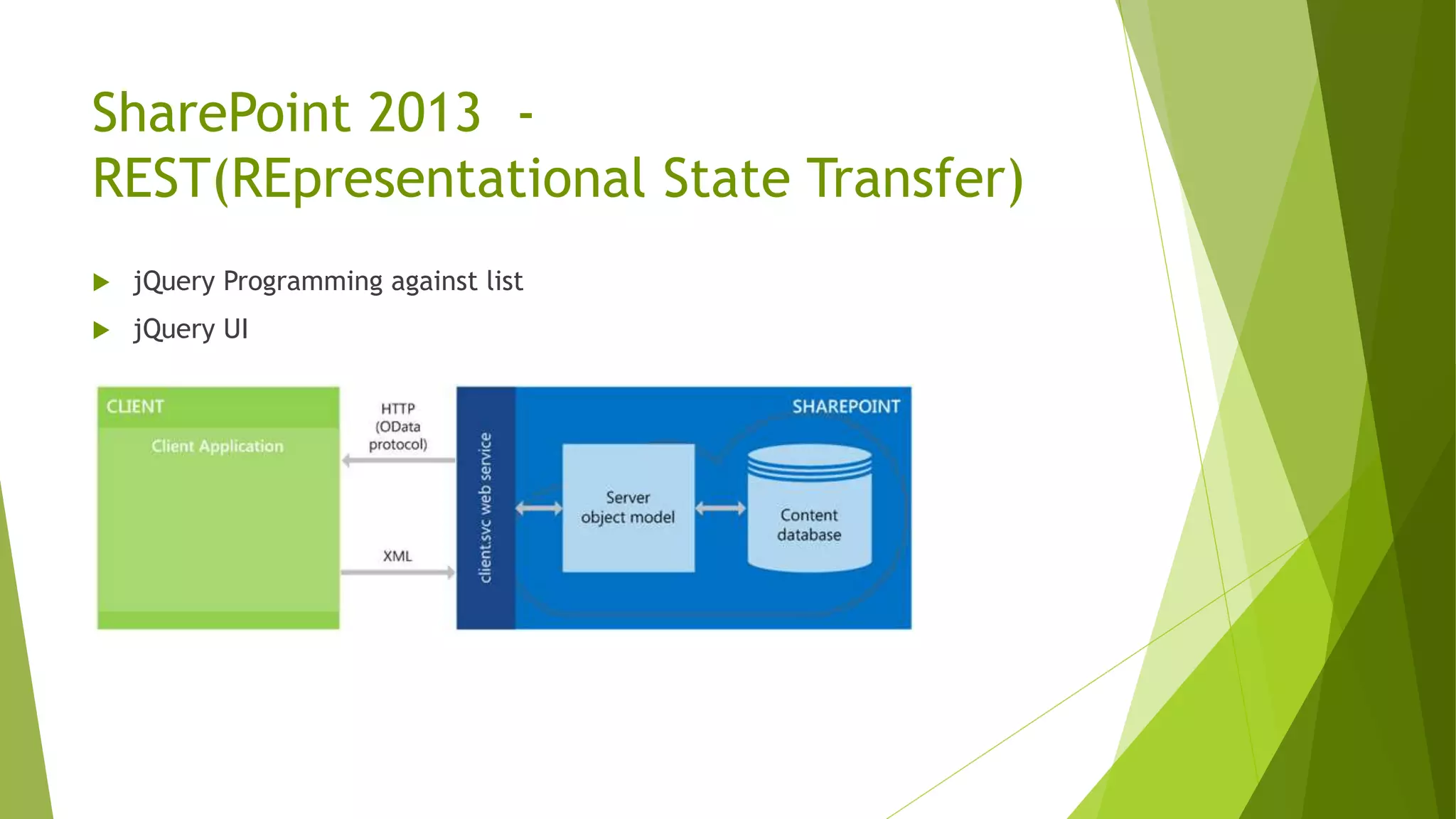 SharePoint 2013 -
REST(REpresentational State Transfer)

jQuery Programming against list

jQuery UI

CLIENT

Client Application

HTTP (OData protocol)

XML

client.svc web service

SHAREPOINT

Server object model

Content database